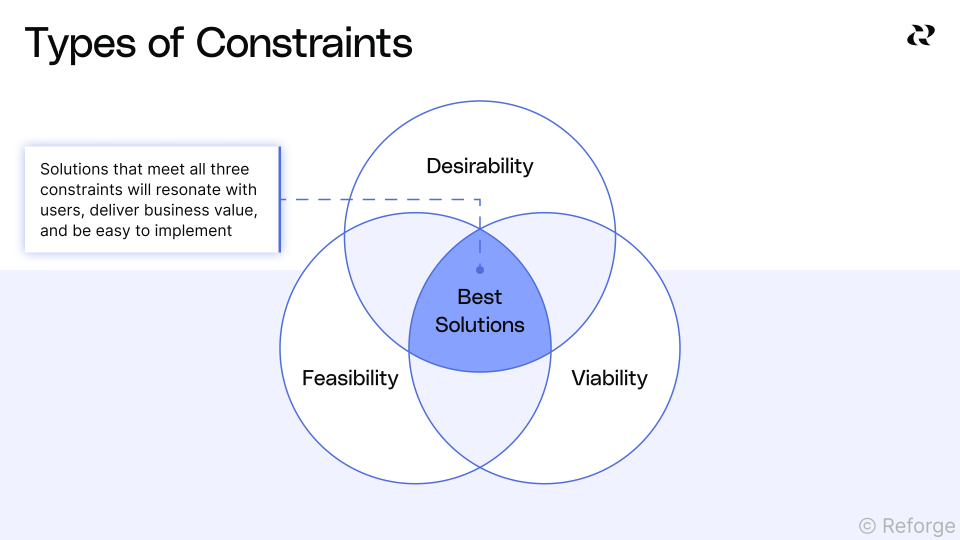 Types of Constraints

Solutions that meet all three constraints will resonate with users, deliver business value, and be easy to implement

Desirability

Best Solutions

Feasibility

Viability

© Reforge